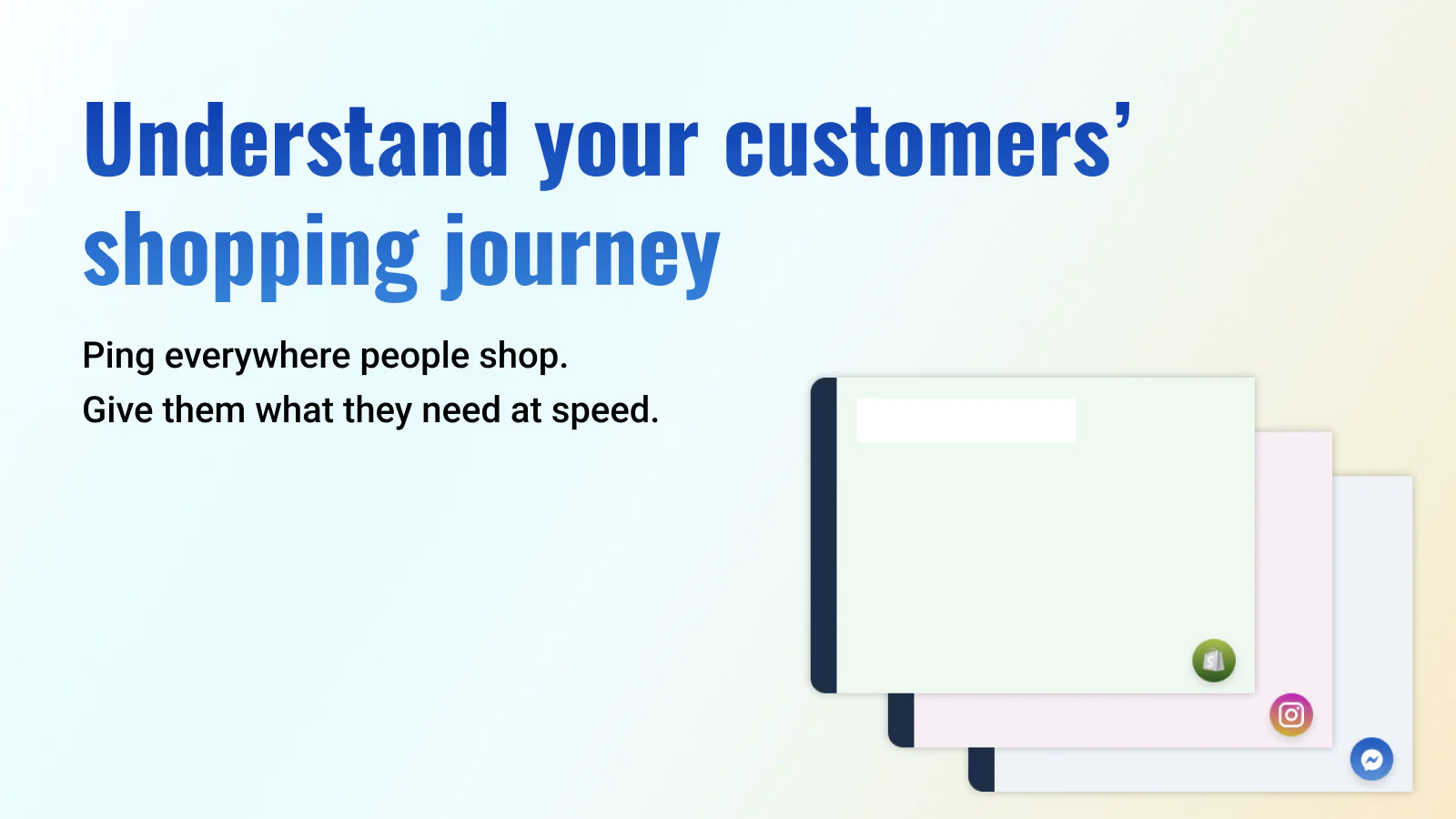 Understand your customers' shopping journey

Ping everywhere people shop.
Give them what they need at speed.